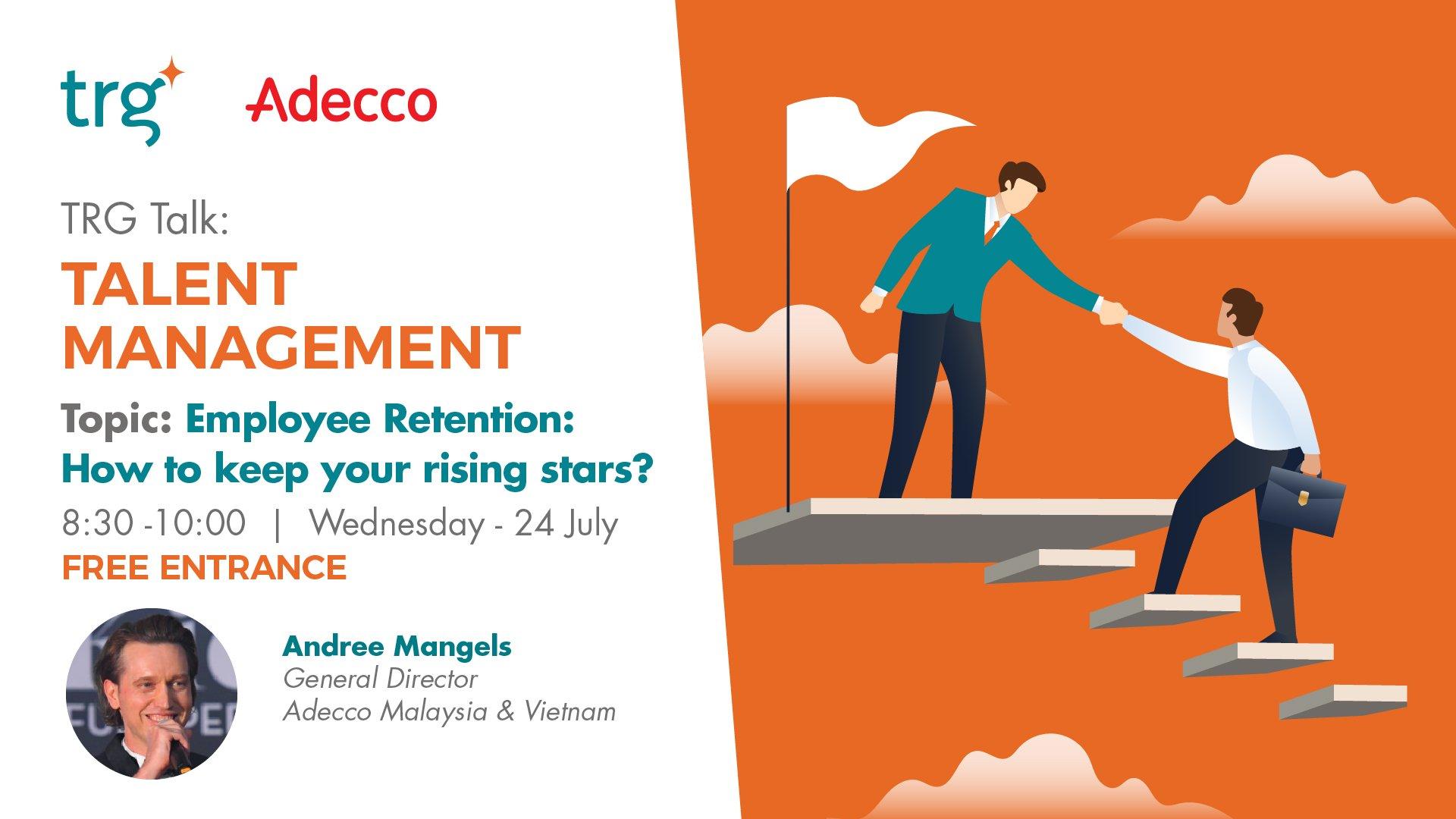 trg Adecco

TRG Talk:

TALENT MANAGEMENT

Topic: Employee Retention: How to keep your rising stars?

8:30 -10:00 | Wednesday - 24 July

FREE ENTRANCE

Andree Mangels
General Director
Adecco Malaysia & Vietnam